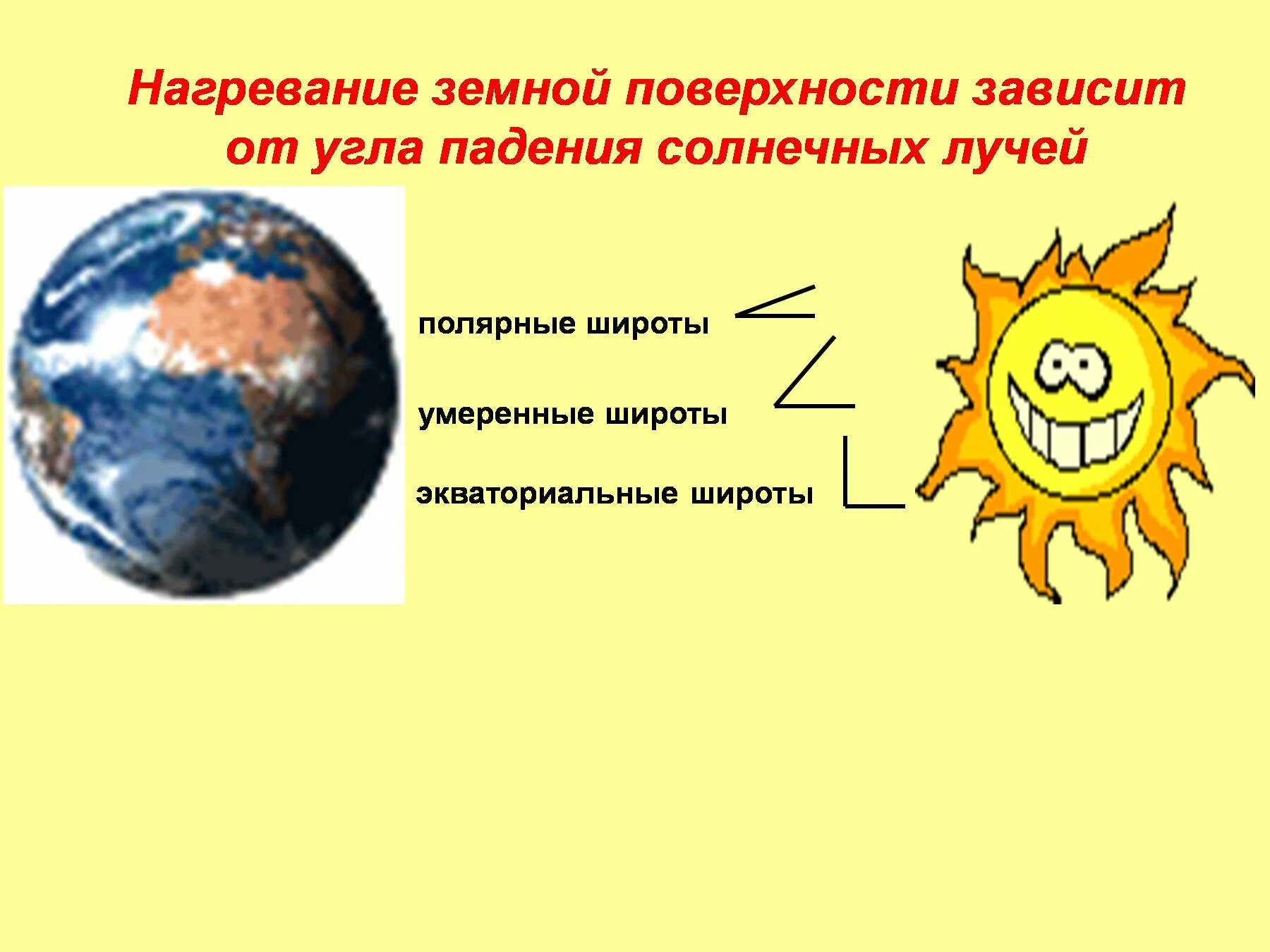 Нагревание земной поверхности зависит от угла падения солнечных лучей

полярные широты

умеренные широты

экваториальные широты